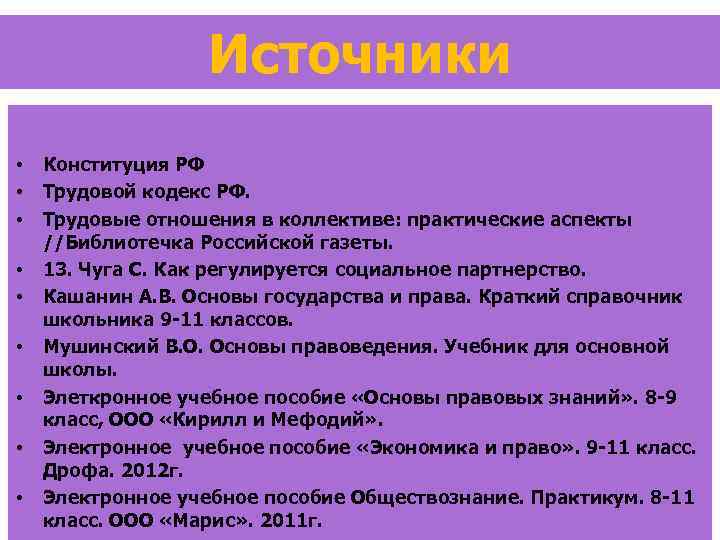 Источники

• Конституция РФ
• Трудовой кодекс РФ.
• Трудовые отношения в коллективе: практические аспекты //Библиотечка Российской газеты.
• 13. Чуга С. Как регулируется социальное партнерство.
• Кашанин А.В. Основы государства и права. Краткий справочник школьника 9-11 классов.
• Мушинский В.О. Основы правоведения. Учебник для основной школы.
• Элеткронное учебное пособие «Основы правовых знаний». 8-9 класс, ООО «Кирилл и Мефодий».
• Электронное учебное пособие «Экономика и право». 9-11 класс. Дрофа. 2012г.
• Электронное учебное пособие Обществознание. Практикум. 8-11 класс. ООО «Марис». 2011г.